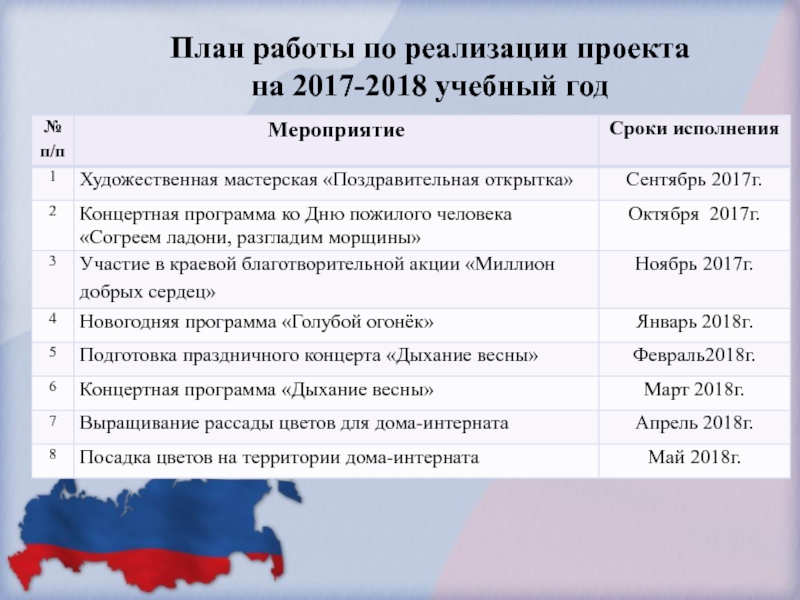 План работы по реализации проекта
на 2017-2018 учебный год

| № п/п | Мероприятие | Сроки исполнения |
|---|---|---|
| 1 | Художественная мастерская «Поздравительная открытка» | Сентябрь 2017г. |
| 2 | Концертная программа ко Дню пожилого человека «Согреем ладони, разгладим морщины» | Октября 2017г. |
| 3 | Участие в краевой благотворительной акции «Миллион добрых сердец» | Ноябрь 2017г. |
| 4 | Новогодняя программа «Голубой огонёк» | Январь 2018г. |
| 5 | Подготовка праздничного концерта «Дыхание весны» | Февраль2018г. |
| 6 | Концертная программа «Дыхание весны» | Март 2018г. |
| 7 | Выращивание рассады цветов для дома-интерната | Апрель 2018г. |
| 8 | Посадка цветов на территории дома-интерната | Май 2018г. |